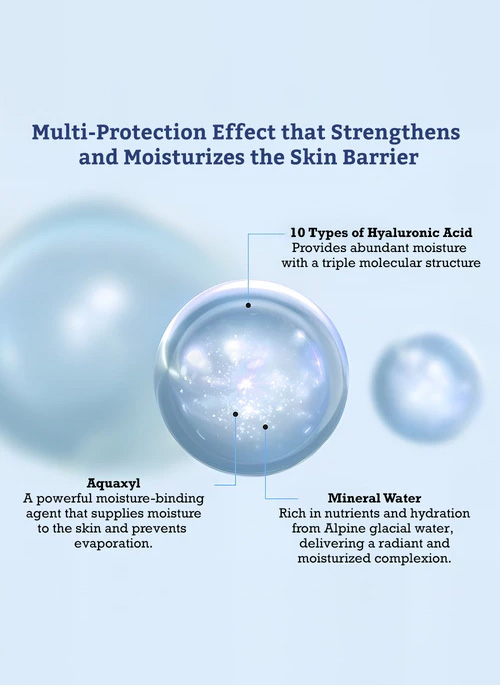 Multi-Protection Effect that Strengthens and Moisturizes the Skin Barrier

10 Types of Hyaluronic Acid
Provides abundant moisture with a triple molecular structure

Aquaxyl
A powerful moisture-binding agent that supplies moisture to the skin and prevents evaporation.

Mineral Water
Rich in nutrients and hydration from Alpine glacial water, delivering a radiant and moisturized complexion.